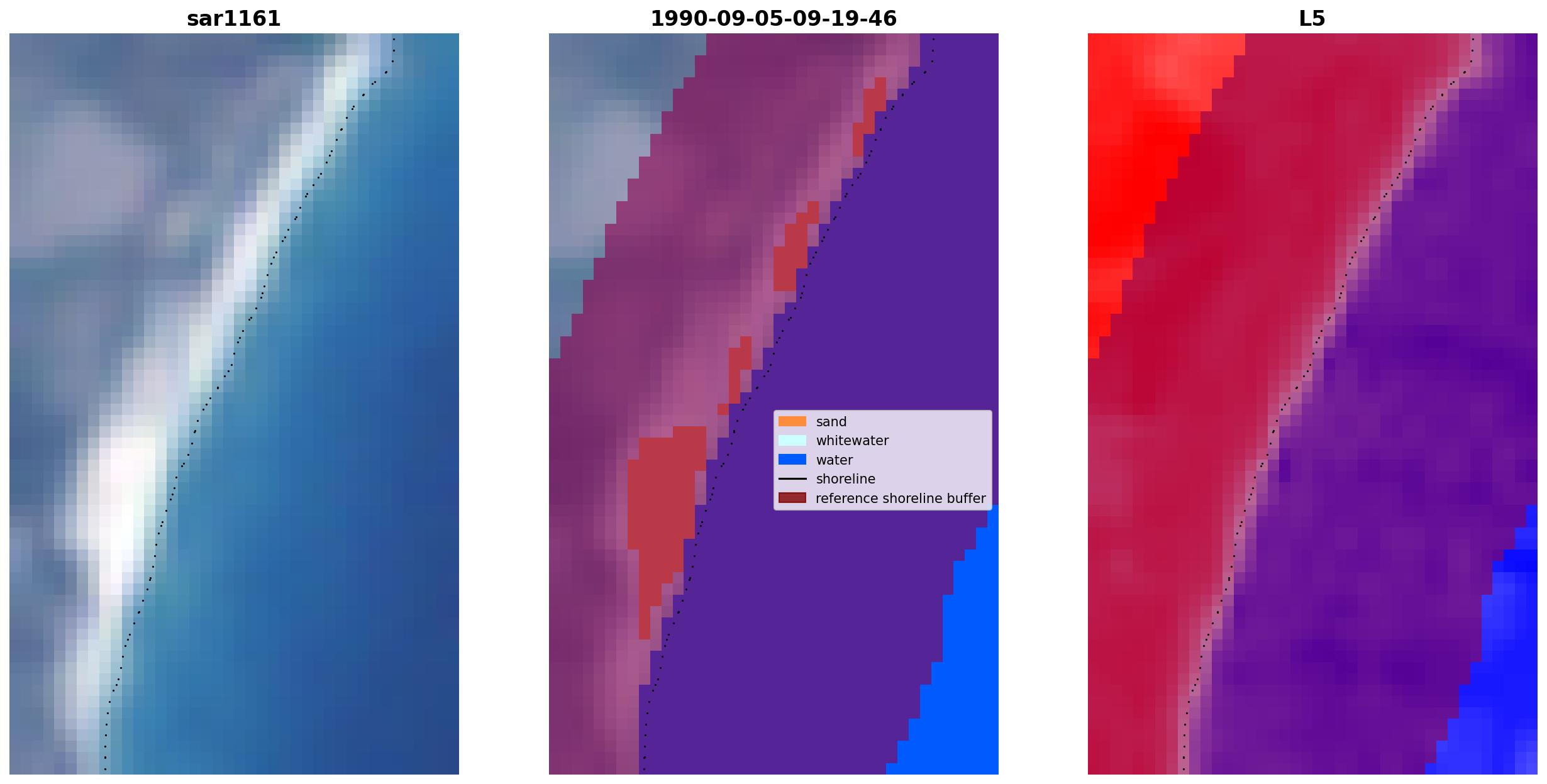 sar1161

1990-09-05-09-19-46

sand
whitewater
water
shoreline
reference shoreline buffer

L5